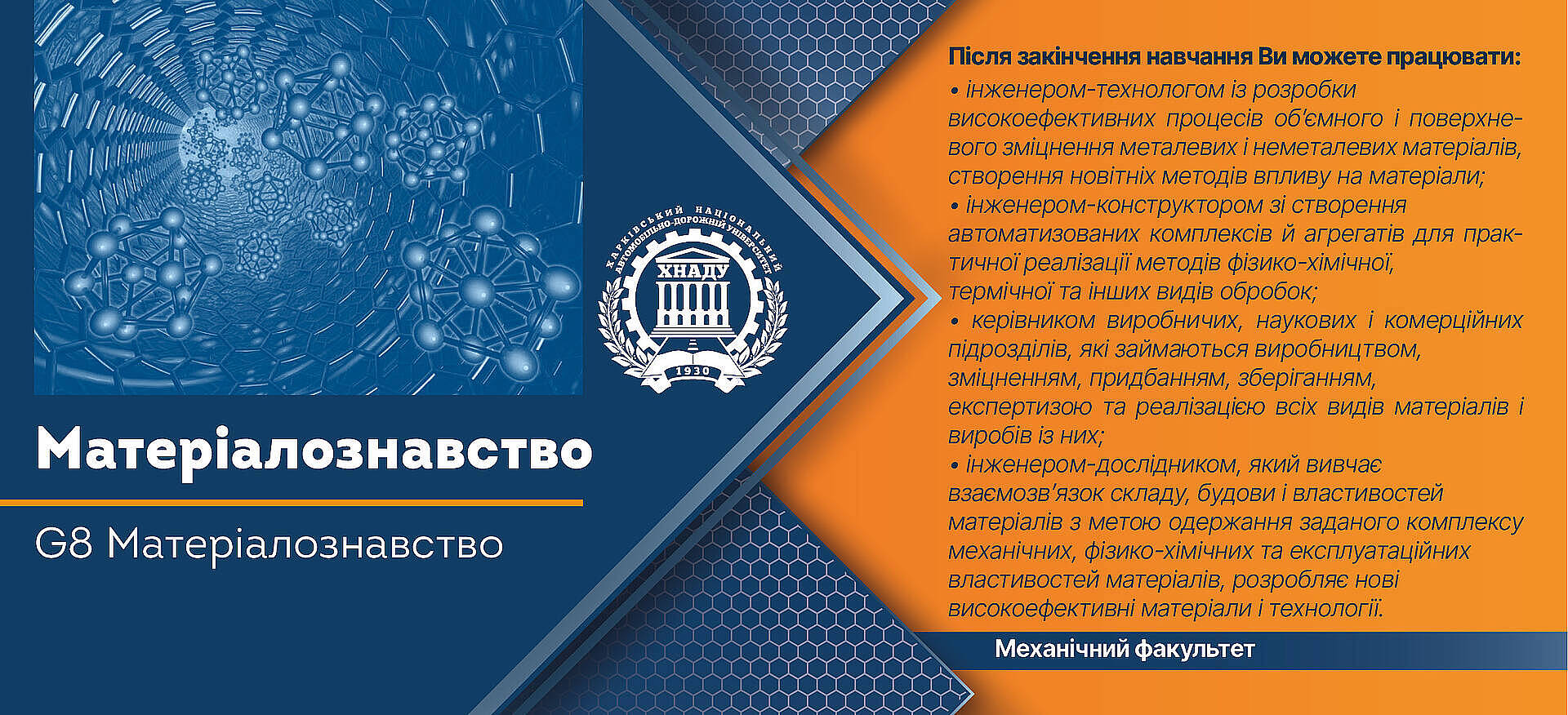 ХАРКІВСЬКИЙ НАЦІОНАЛЬНИЙ АВТОМОБІЛЬНО-ДОРОЖНІЙ УНІВЕРСИТЕТ
ХНАДУ
1930

Матеріалознавство

G8 Матеріалознавство

Після закінчення навчання Ви можете працювати:
• інженером-технологом із розробки високоефективних процесів об'ємного і поверхневого зміцнення металевих і неметалевих матеріалів, створення новітніх методів впливу на матеріали;
• інженером-конструктором зі створення автоматизованих комплексів й агрегатів для практичної реалізації методів фізико-хімічної, термічної та інших видів обробок;
• керівником виробничих, наукових і комерційних підрозділів, які займаються виробництвом, зміцненням, придбанням, зберіганням, експертизою та реалізацією всіх видів матеріалів і виробів із них;
• інженером-дослідником, який вивчає взаємозв'язок складу, будови і властивостей матеріалів з метою одержання заданого комплексу механічних, фізико-хімічних та експлуатаційних властивостей матеріалів, розробляє нові високоефективні матеріали і технології.

Механічний факультет